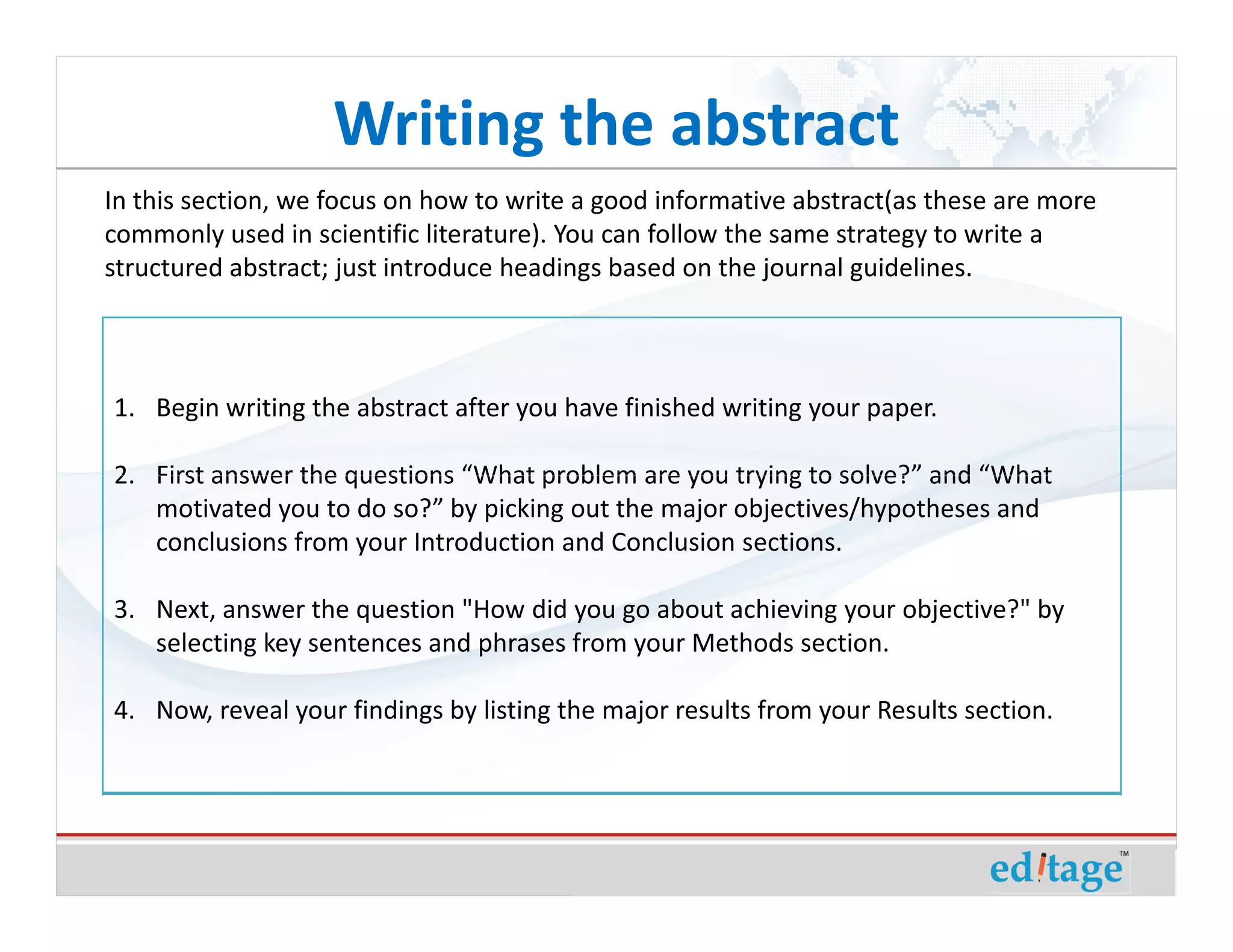 Writing the abstract

In this section, we focus on how to write a good informative abstract(as these are more commonly used in scientific literature). You can follow the same strategy to write a structured abstract; just introduce headings based on the journal guidelines.

1. Begin writing the abstract after you have finished writing your paper.

2. First answer the questions “What problem are you trying to solve?” and “What motivated you to do so?” by picking out the major objectives/hypotheses and conclusions from your Introduction and Conclusion sections.

3. Next, answer the question "How did you go about achieving your objective?" by selecting key sentences and phrases from your Methods section.

4. Now, reveal your findings by listing the major results from your Results section.

editage™